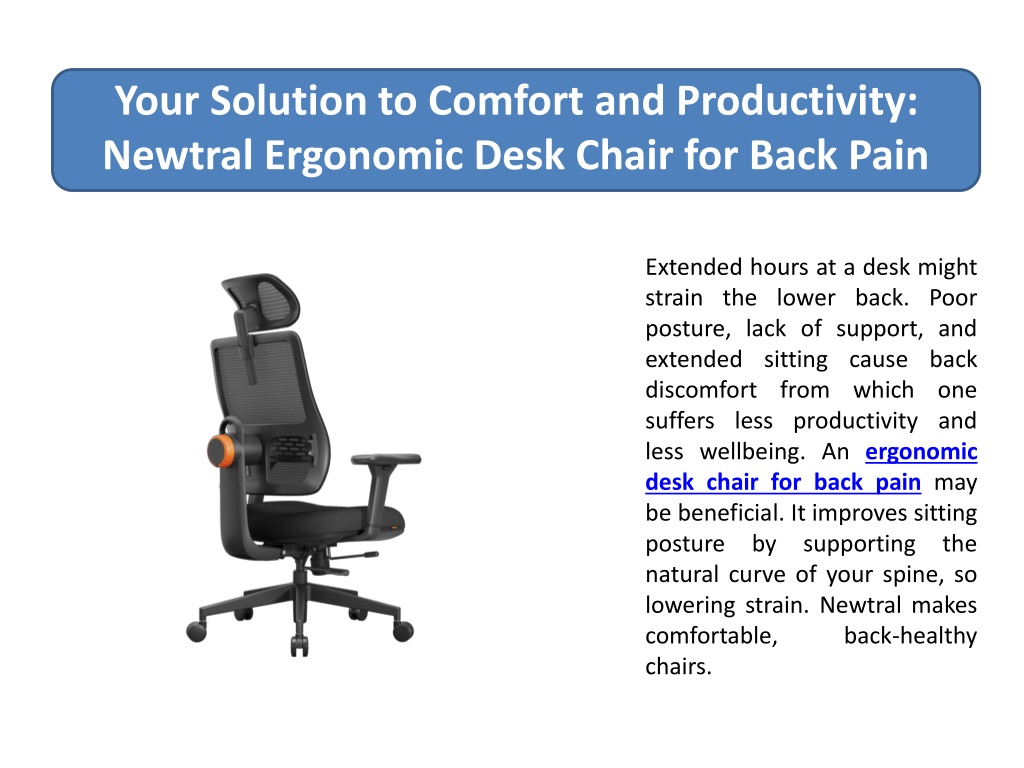 Your Solution to Comfort and Productivity: Newtral Ergonomic Desk Chair for Back Pain

Extended hours at a desk might strain the lower back. Poor posture, lack of support, and extended sitting cause back discomfort from which one suffers less productivity and less wellbeing. An ergonomic desk chair for back pain may be beneficial. It improves sitting posture by supporting the natural curve of your spine, so lowering strain. Newtral makes comfortable, back-healthy chairs.